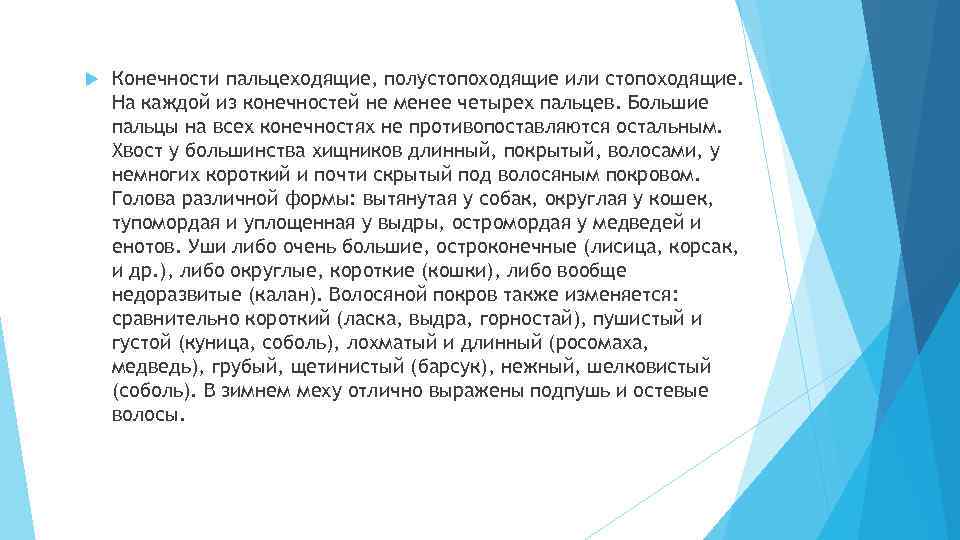 Конечности пальцеходящие, полустопоходящие или стопоходящие. На каждой из конечностей не менее четырех пальцев. Большие пальцы на всех конечностях не противопоставляются остальным. Хвост у большинства хищников длинный, покрытый, волосами, у немногих короткий и почти скрытый под волосяным покровом. Голова различной формы: вытянутая у собак, округлая у кошек, тупомордая и уплощенная у выдры, остромордая у медведей и енотов. Уши либо очень большие, остроконечные (лисица, корсак, и др.), либо округлые, короткие (кошки), либо вообще недоразвитые (калан). Волосяной покров также изменяется: сравнительно короткий (ласка, выдра, горностай), пушистый и густой (куница, соболь), лохматый и длинный (росомаха, медведь), грубый, щетинистый (барсук), нежный, шелковистый (соболь). В зимнем меху отлично выражены подпушь и остевые волосы.